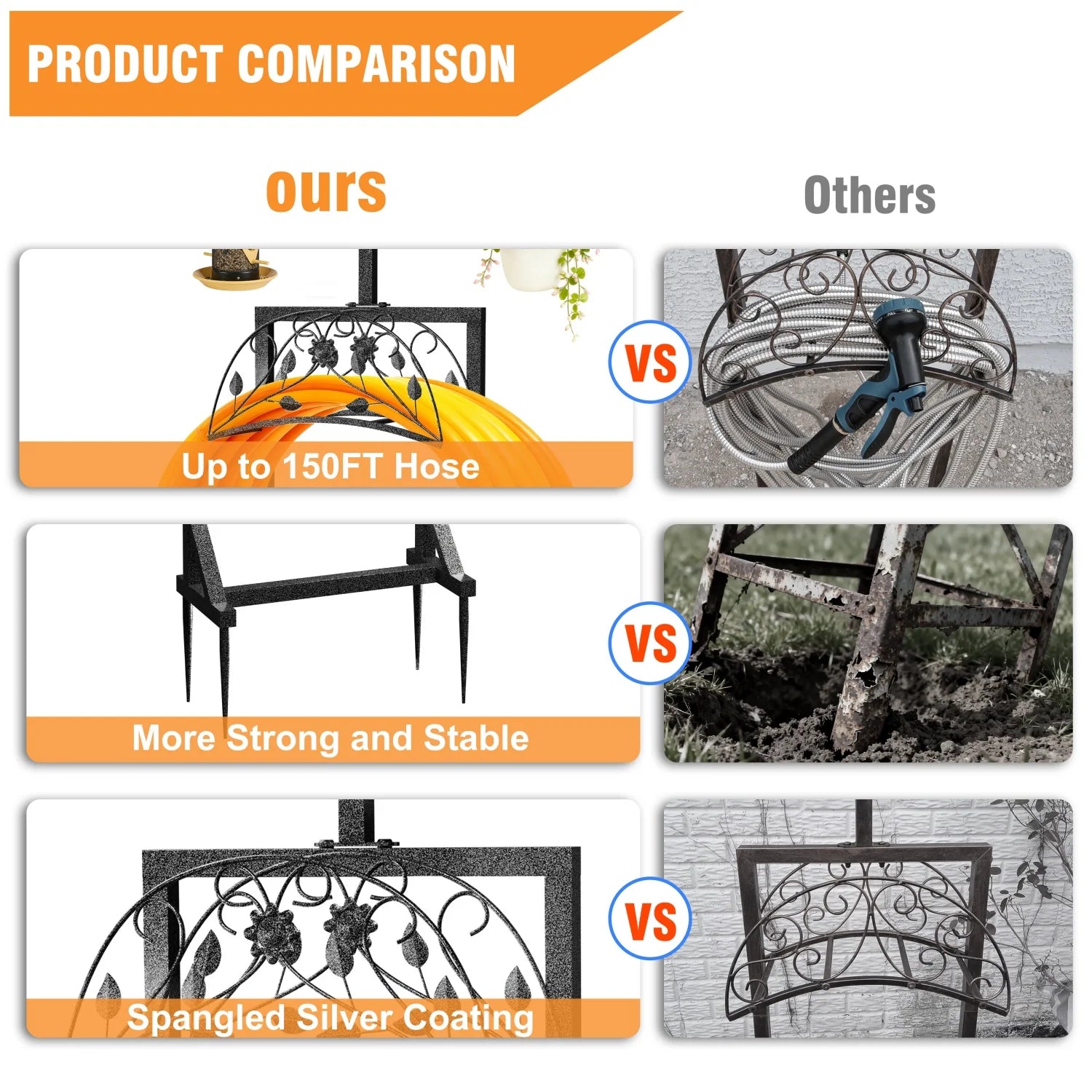 PRODUCT COMPARISON

ours

Others

Up to 150FT Hose

VS

More Strong and Stable

VS

Spangled Silver Coating

VS